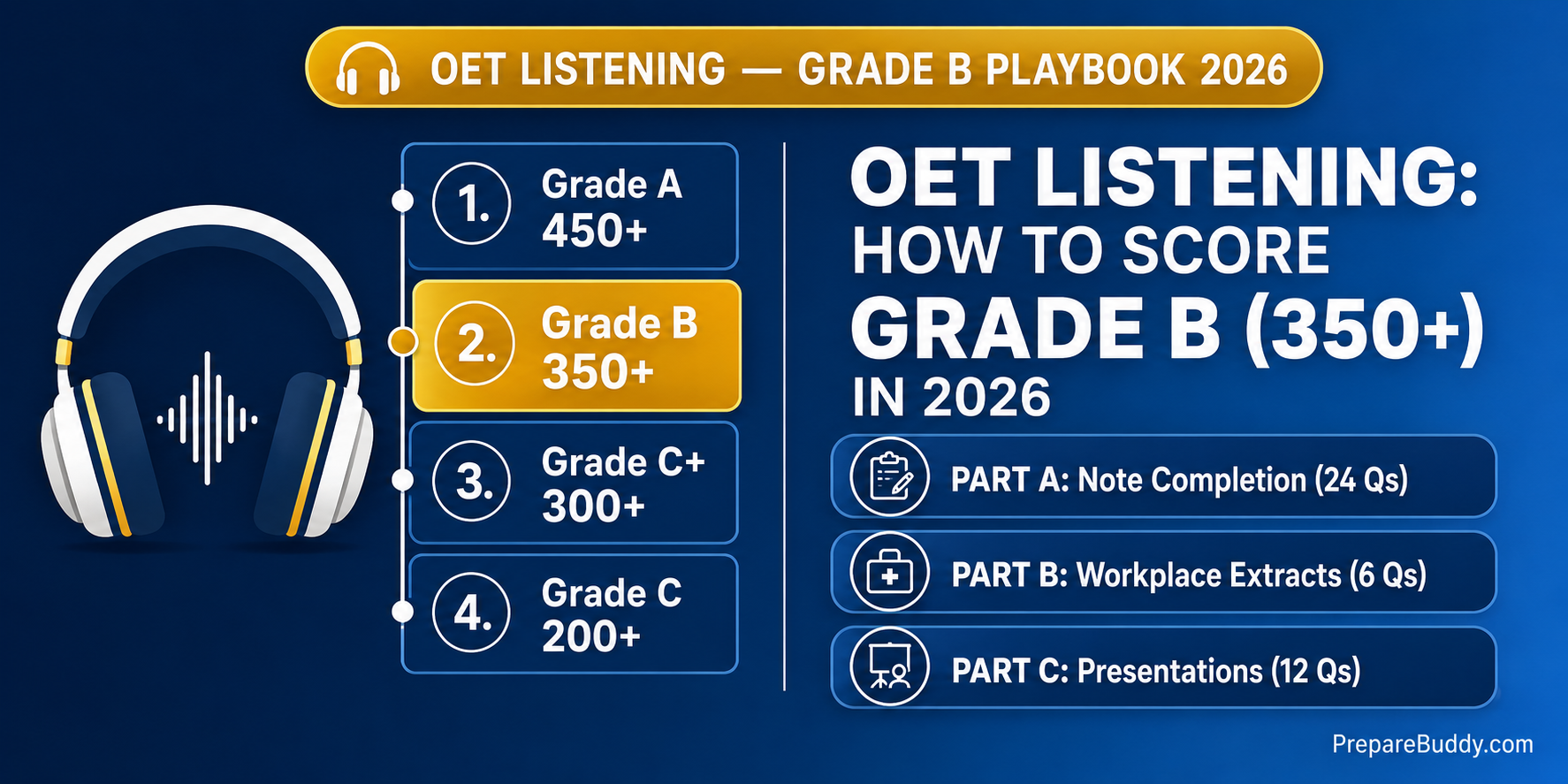 OET LISTENING — GRADE B PLAYBOOK 2026

1. Grade A 450+

2. Grade B 350+

3. Grade C+ 300+

4. Grade C 200+

OET LISTENING: HOW TO SCORE GRADE B (350+) IN 2026

PART A: Note Completion (24 Qs)

PART B: Workplace Extracts (6 Qs)

PART C: Presentations (12 Qs)

PrepareBuddy.com